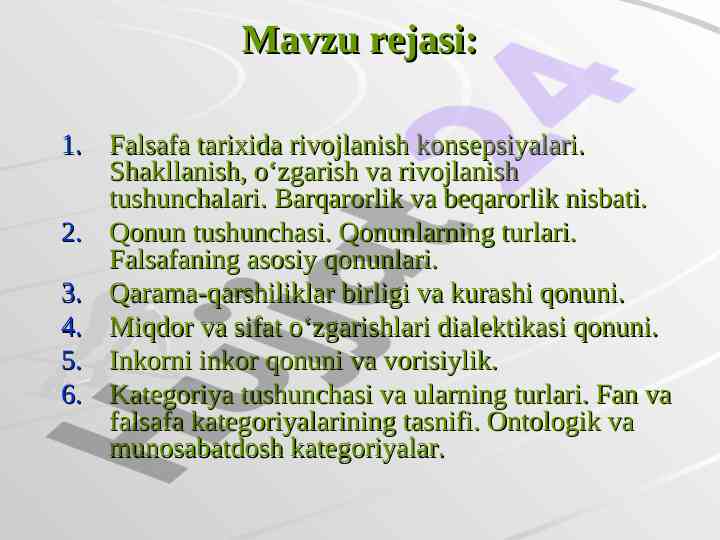 Mavzu rejasi:

1. Falsafa tarixida rivojlanish konsepsiyalari. Shakllanish, o‘zgarish va rivojlanish tushunchalari. Barqarorlik va beqarorlik nisbati.
2. Qonun tushunchasi. Qonunlarning turlari. Falsafaning asosiy qonunlari.
3. Qarama-qarshiliklar birligi va kurashi qonuni.
4. Miqdor va sifat o‘zgarishlari dialektikasi qonuni.
5. Inkorni inkor qonuni va vorisiylik.
6. Kategoriya tushunchasi va ularning turlari. Fan va falsafa kategoriyalarining tasnifi. Ontologik va munosabatdosh kategoriyalar.

hujjat24